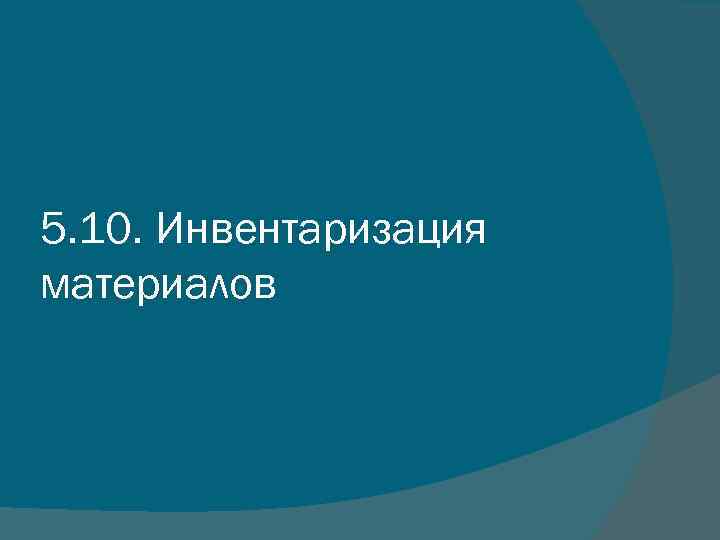 5.10. Инвентаризация материалов